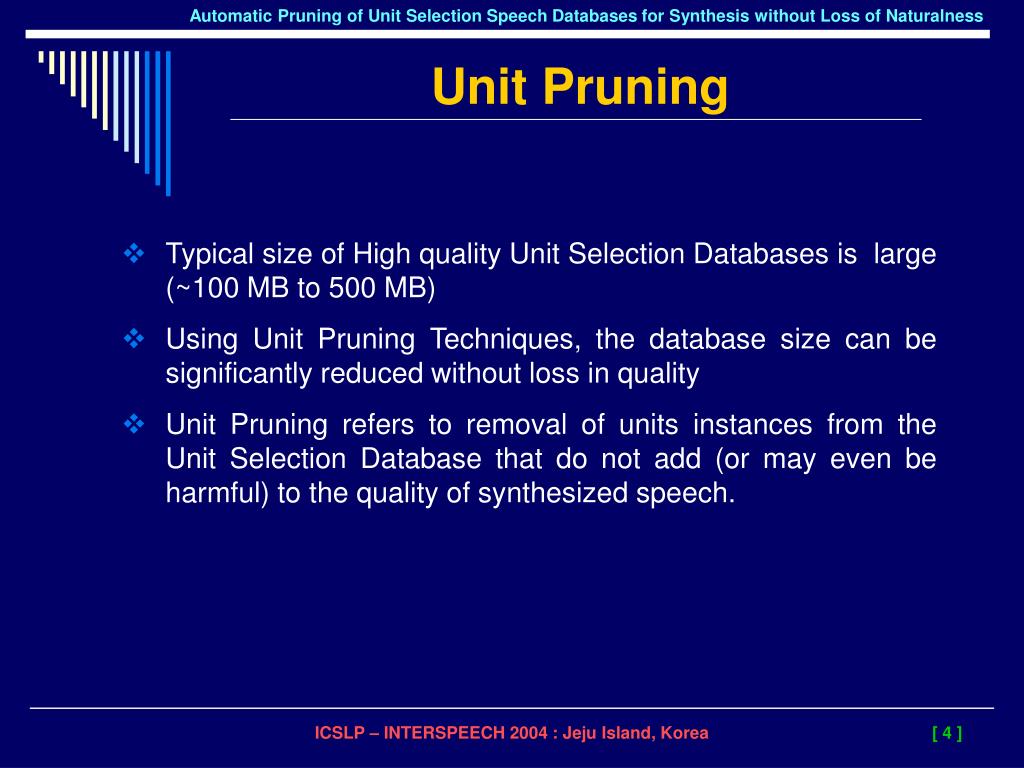 Automatic Pruning of Unit Selection Speech Databases for Synthesis without Loss of Naturalness

Unit Pruning

❖ Typical size of High quality Unit Selection Databases is large (~100 MB to 500 MB)

❖ Using Unit Pruning Techniques, the database size can be significantly reduced without loss in quality

❖ Unit Pruning refers to removal of units instances from the Unit Selection Database that do not add (or may even be harmful) to the quality of synthesized speech.

ICSLP – INTERSPEECH 2004 : Jeju Island, Korea

[ 4 ]